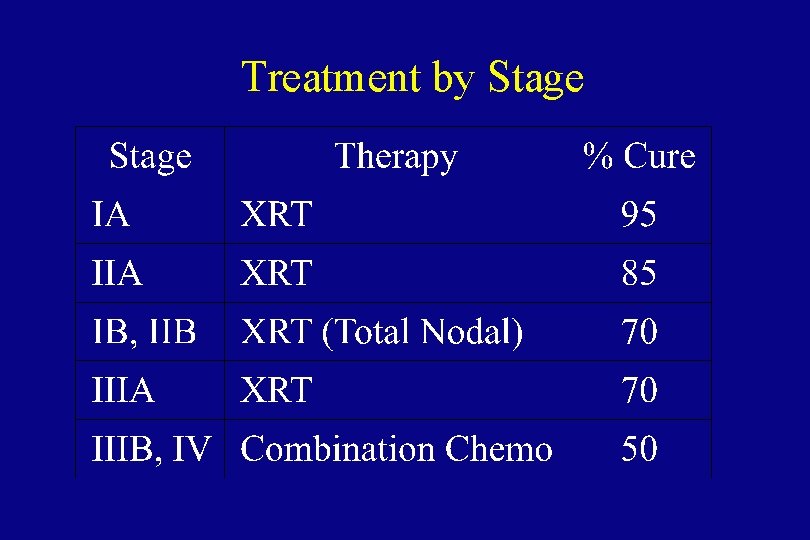 Treatment by Stage

| Stage | Therapy | % Cure |
|---|---|---|
| IA | XRT | 95 |
| IIA | XRT | 85 |
| IB, IIB | XRT (Total Nodal) | 70 |
| IIIA | XRT | 70 |
| IIIB, IV | Combination Chemo | 50 |